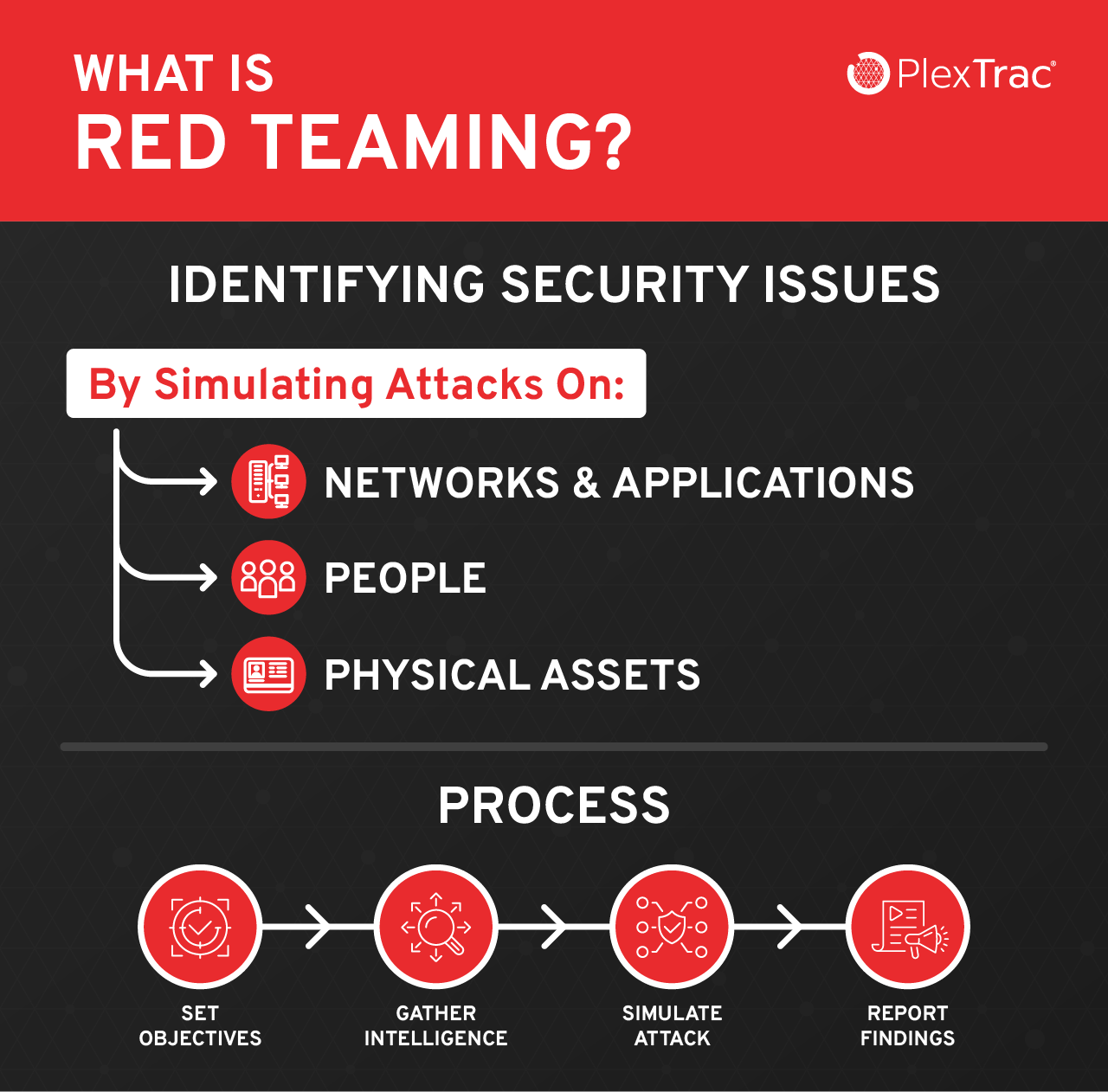 WHAT IS
RED TEAMING?

PlexTrac®

IDENTIFYING SECURITY ISSUES

By Simulating Attacks On:

NETWORKS & APPLICATIONS

PEOPLE

PHYSICAL ASSETS

PROCESS

SET OBJECTIVES

GATHER INTELLIGENCE

SIMULATE ATTACK

REPORT FINDINGS